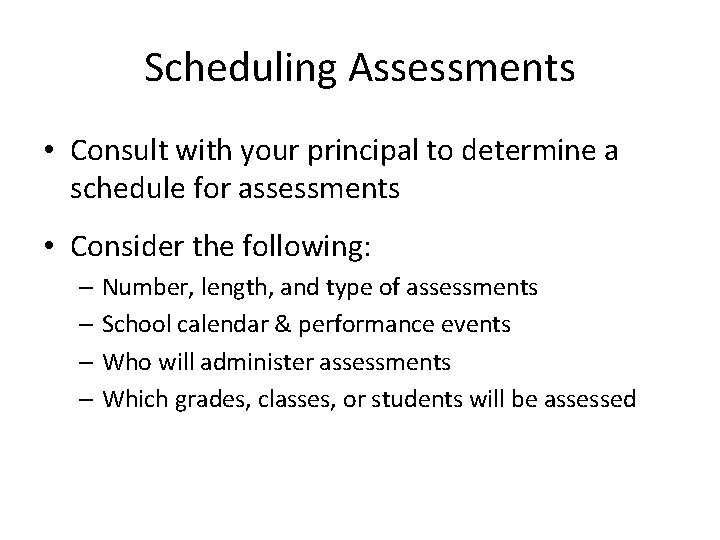 Scheduling Assessments

• Consult with your principal to determine a schedule for assessments

• Consider the following:
– Number, length, and type of assessments
– School calendar & performance events
– Who will administer assessments
– Which grades, classes, or students will be assessed